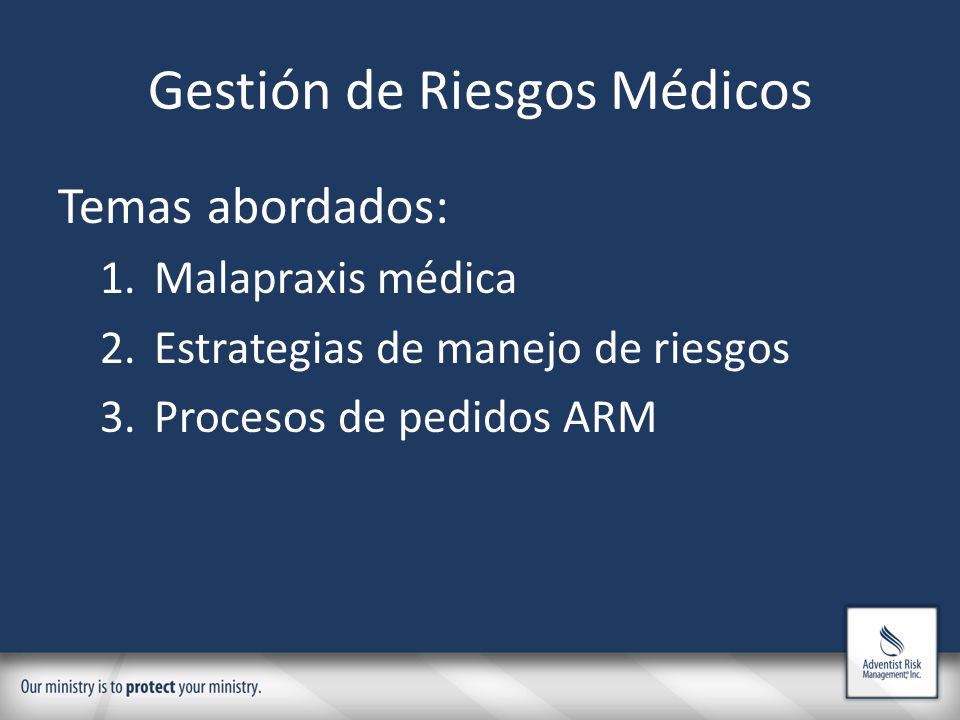 Gestión de Riesgos Médicos

Temas abordados:

1. Malapraxis médica
2. Estrategias de manejo de riesgos
3. Procesos de pedidos ARM

Our ministry is to protect your ministry.

Adventist Risk Management, Inc.